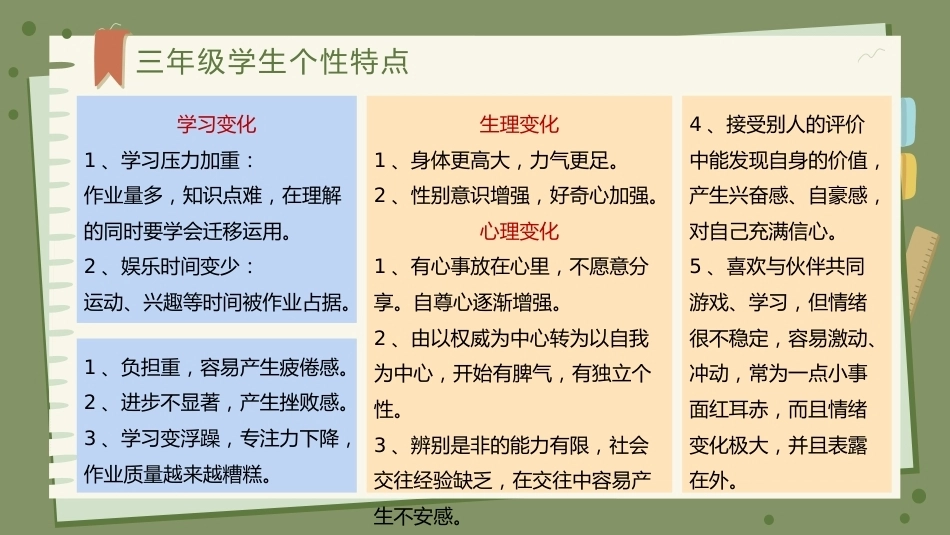 三年级学生个性特点

学习变化

1、学习压力加重：

作业量多，知识点难，在理解的同时要学会迁移运用。

2、娱乐时间变少：

运动、兴趣等时间被作业占据。

1、负担重，容易产生疲倦感。

2、进步不显著，产生挫败感。

3、学习变浮躁，专注力下降，作业质量越来越糟糕。

生理变化

1、身体更高大，力气更足。

2、性别意识增强，好奇心加强。

心理变化

1、有心事放在心里，不愿意分享。自尊心逐渐增强。

2、由以权威为中心转为以自我为中心，开始有脾气，有独立个性。

3、辨别是非的能力有限，社会交往经验缺乏，在交往中容易产生不安感。

4、接受别人的评价中能发现自身的价值，产生兴奋感、自豪感，对自己充满信心。

5、喜欢与伙伴共同游戏、学习，但情绪很不稳定，容易激动、冲动，常为一点小事面红耳赤，而且情绪变化极大，并且表露在外。